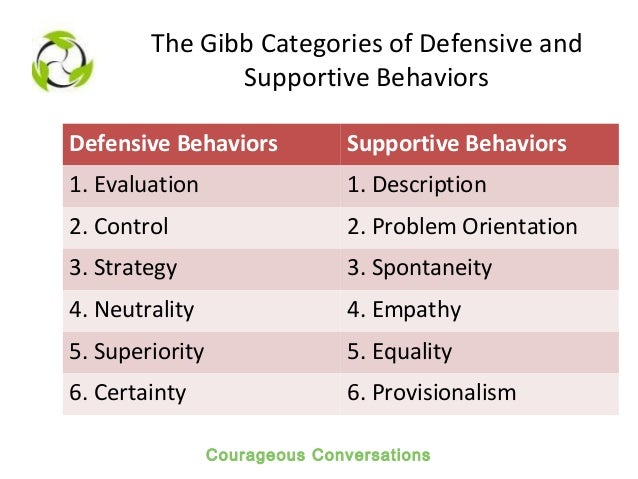 The Gibb Categories of Defensive and Supportive Behaviors

| Defensive Behaviors | Supportive Behaviors |
|---|---|
| 1. Evaluation | 1. Description |
| 2. Control | 2. Problem Orientation |
| 3. Strategy | 3. Spontaneity |
| 4. Neutrality | 4. Empathy |
| 5. Superiority | 5. Equality |
| 6. Certainty | 6. Provisionalism |

Courageous Conversations